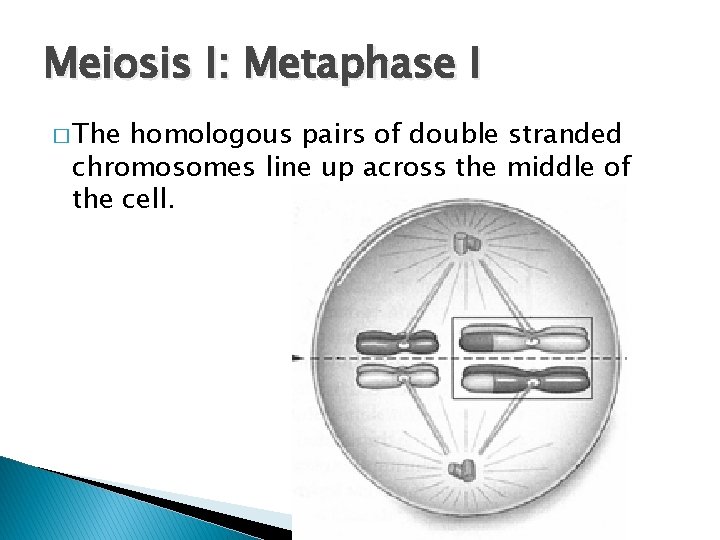 Meiosis I: Metaphase I

□ The homologous pairs of double stranded chromosomes line up across the middle of the cell.